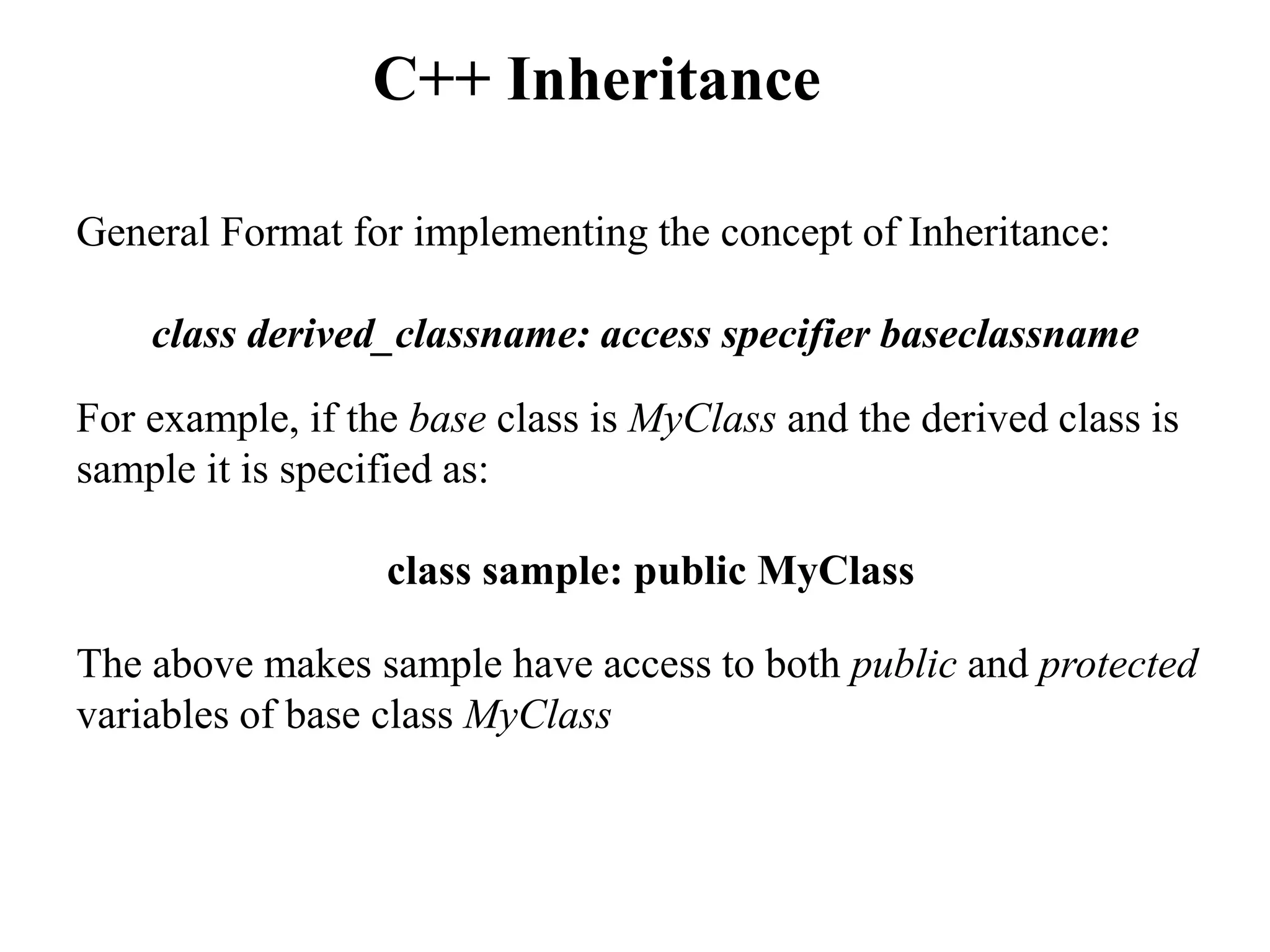 C++ Inheritance

General Format for implementing the concept of Inheritance:

class derived_classname: access specifier baseclassname

For example, if the base class is MyClass and the derived class is sample it is specified as:

class sample: public MyClass

The above makes sample have access to both public and protected variables of base class MyClass